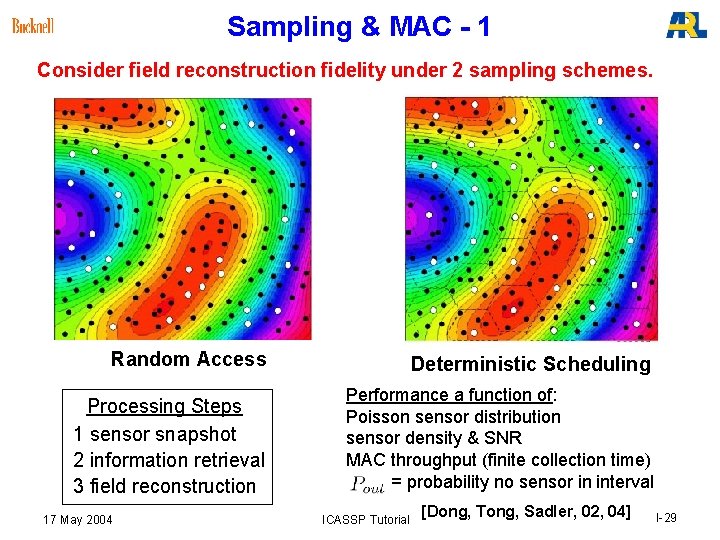 Bucknell

Sampling & MAC - 1

ARL

Consider field reconstruction fidelity under 2 sampling schemes.

Random Access

Deterministic Scheduling

Processing Steps
1 sensor snapshot
2 information retrieval
3 field reconstruction

Performance a function of:
Poisson sensor distribution
sensor density & SNR
MAC throughput (finite collection time)
$P_{out}$ = probability no sensor in interval

[Dong, Tong, Sadler, 02, 04]

17 May 2004

ICASSP Tutorial

I-29